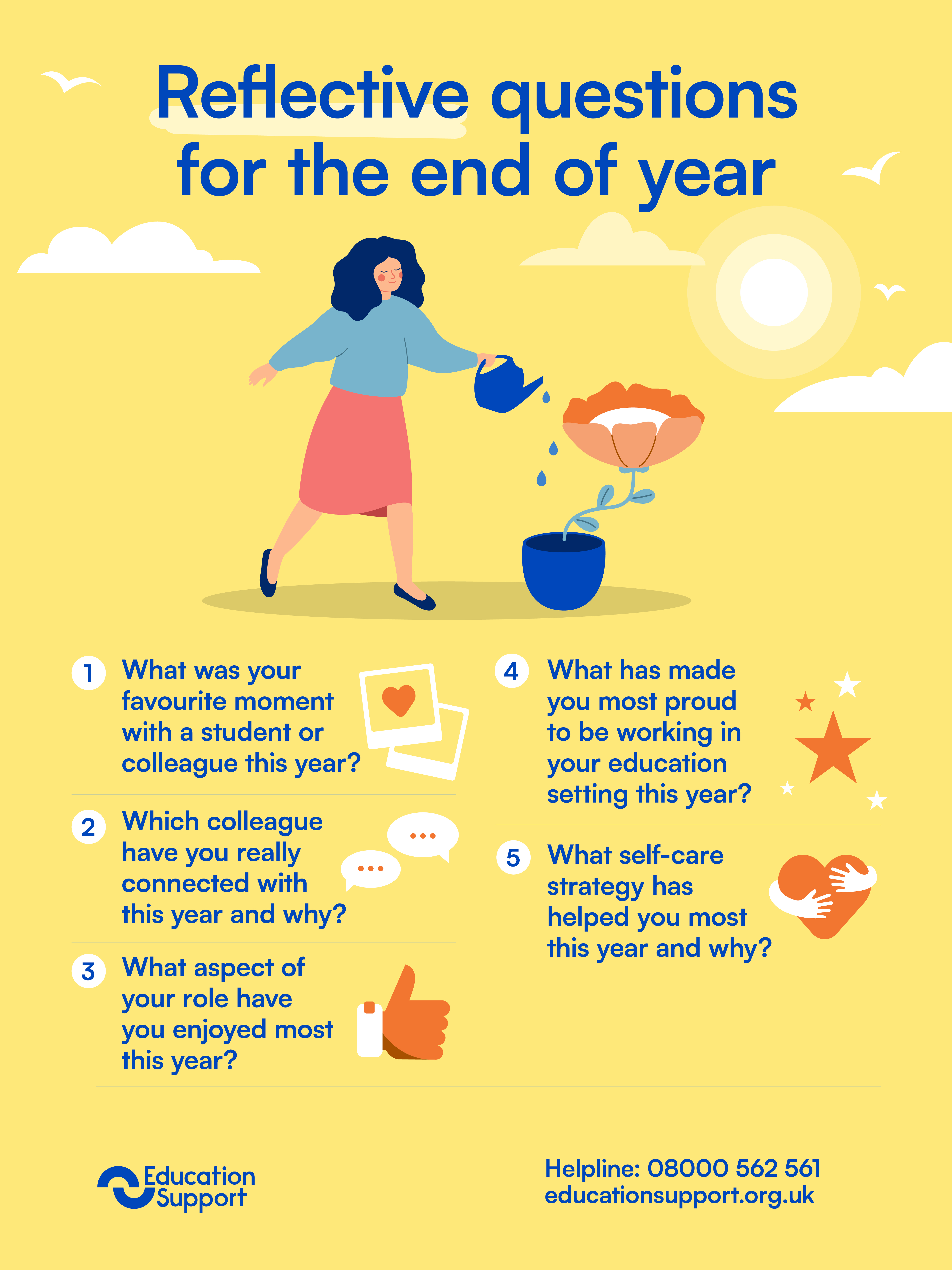 Reflective questions for the end of year

1 What was your favourite moment with a student or colleague this year?

2 Which colleague have you really connected with this year and why?

3 What aspect of your role have you enjoyed most this year?

4 What has made you most proud to be working in your education setting this year?

5 What self-care strategy has helped you most this year and why?

Education Support

Helpline: 08000 562 561
educationsupport.org.uk